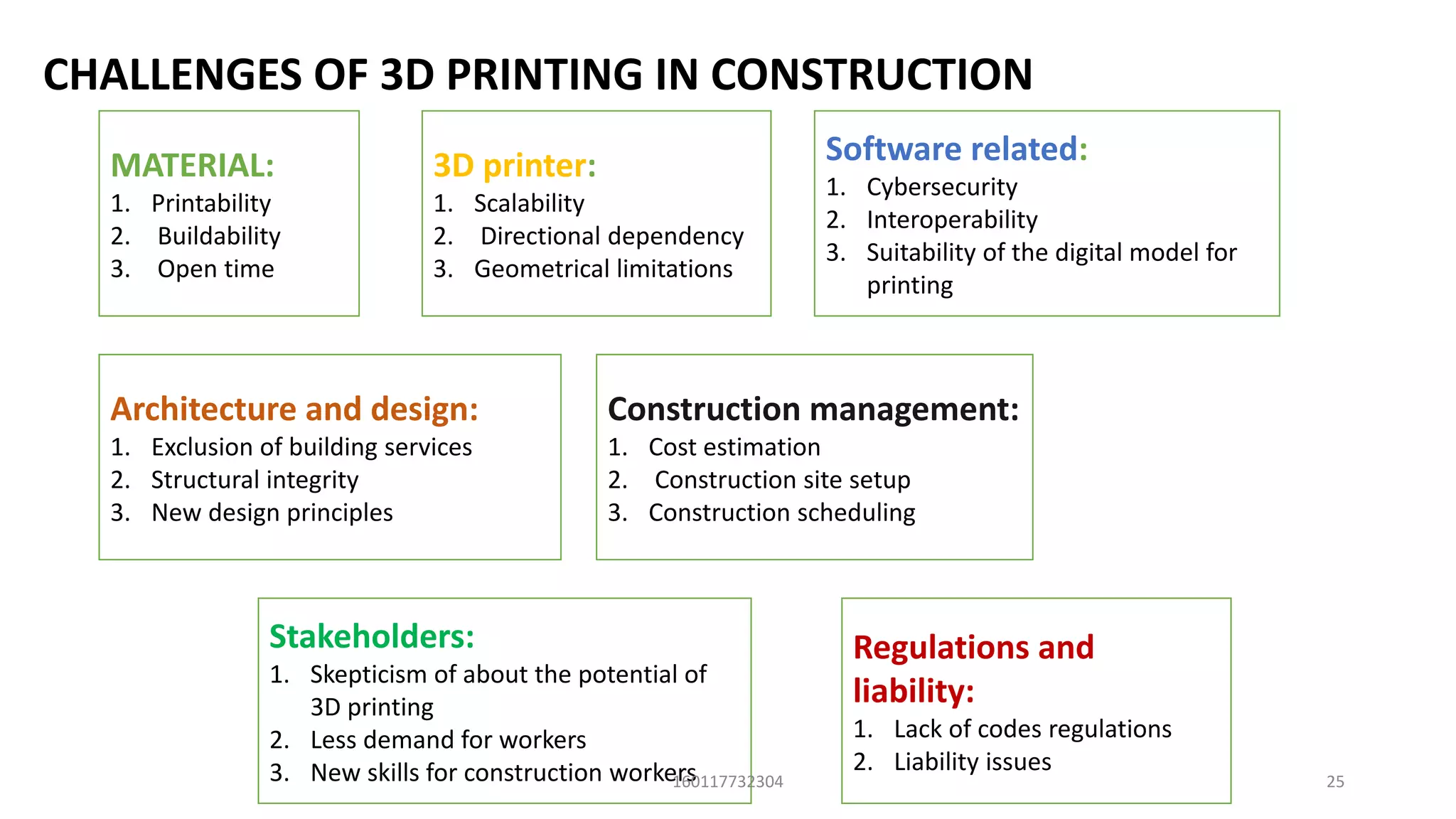 CHALLENGES OF 3D PRINTING IN CONSTRUCTION

MATERIAL:
1. Printability
2. Buildability
3. Open time

3D printer:
1. Scalability
2. Directional dependency
3. Geometrical limitations

Software related:
1. Cybersecurity
2. Interoperability
3. Suitability of the digital model for printing

Architecture and design:
1. Exclusion of building services
2. Structural integrity
3. New design principles

Construction management:
1. Cost estimation
2. Construction site setup
3. Construction scheduling

Stakeholders:
1. Skepticism of about the potential of 3D printing
2. Less demand for workers
3. New skills for construction workers

Regulations and liability:
1. Lack of codes regulations
2. Liability issues

160117732304

25